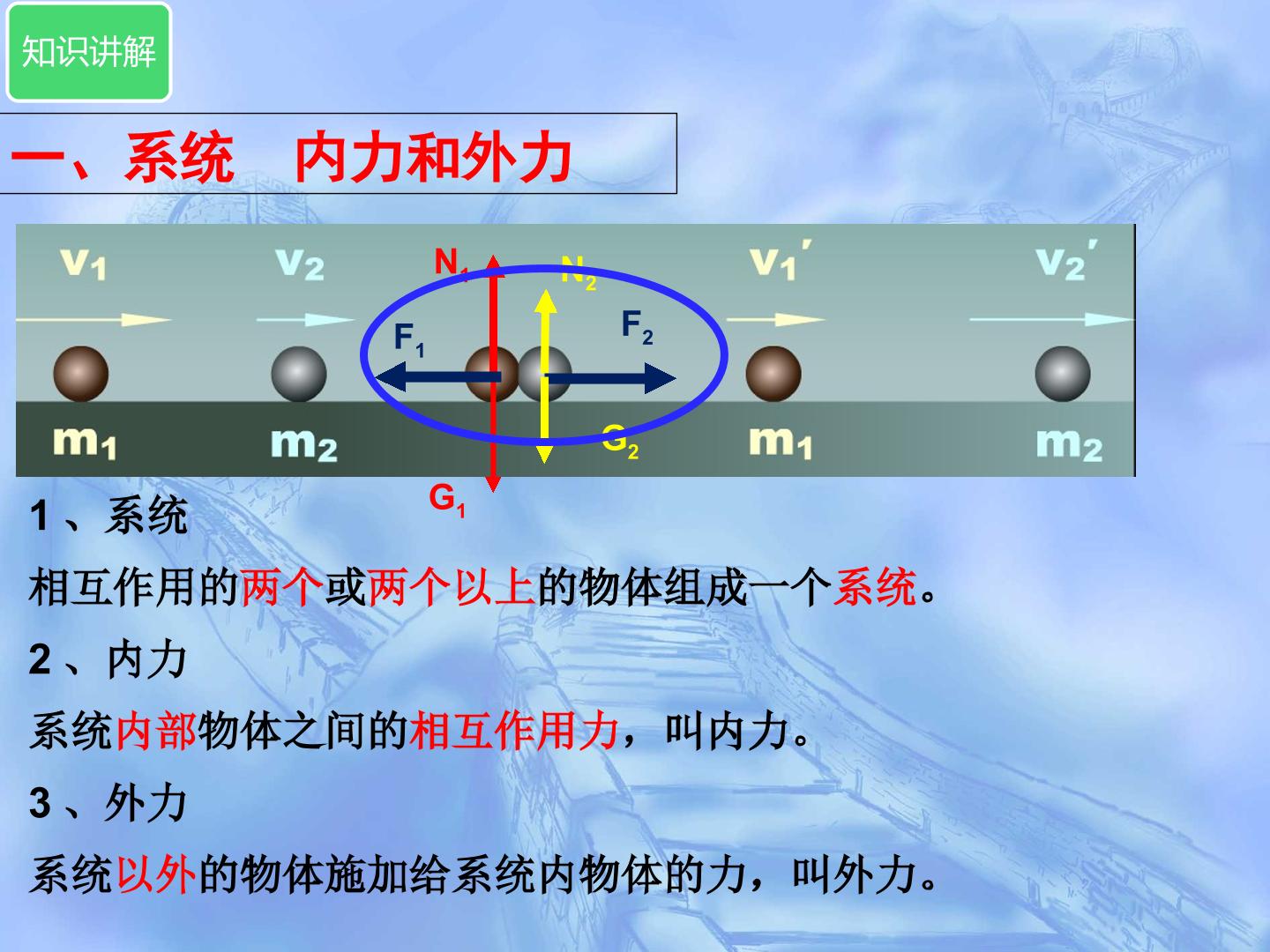 知识讲解

一、系统 内力和外力

$v_1$

$v_2$

$N_1$

$N_2$

$v_1'$

$v_2'$

$F_1$

$F_2$

$m_1$

$m_2$

$G_2$

$m_1$

$m_2$

$G_1$

1、系统

相互作用的两个或两个以上的物体组成一个系统。

2、内力

系统内部物体之间的相互作用力，叫内力。

3、外力

系统以外的物体施加给系统内物体的力，叫外力。